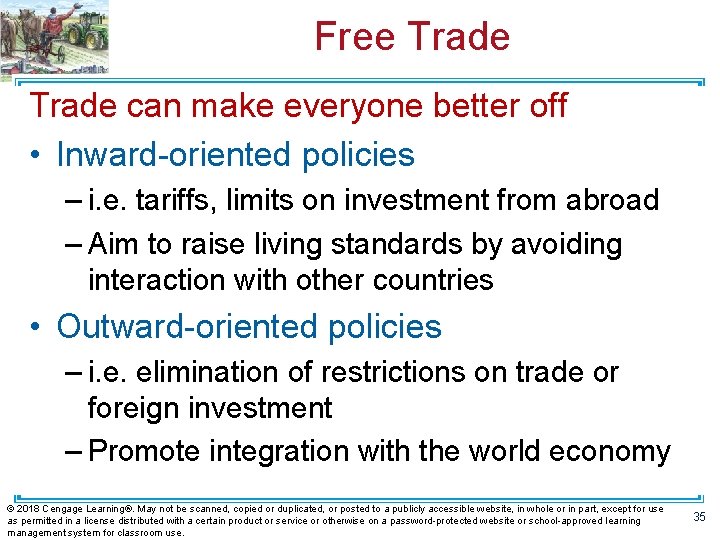 Free Trade

Trade can make everyone better off

• Inward-oriented policies

– i.e. tariffs, limits on investment from abroad

– Aim to raise living standards by avoiding interaction with other countries

• Outward-oriented policies

– i.e. elimination of restrictions on trade or foreign investment

– Promote integration with the world economy

© 2018 Cengage Learning®. May not be scanned, copied or duplicated, or posted to a publicly accessible website, in whole or in part, except for use as permitted in a license distributed with a certain product or service or otherwise on a password-protected website or school-approved learning management system for classroom use.

35